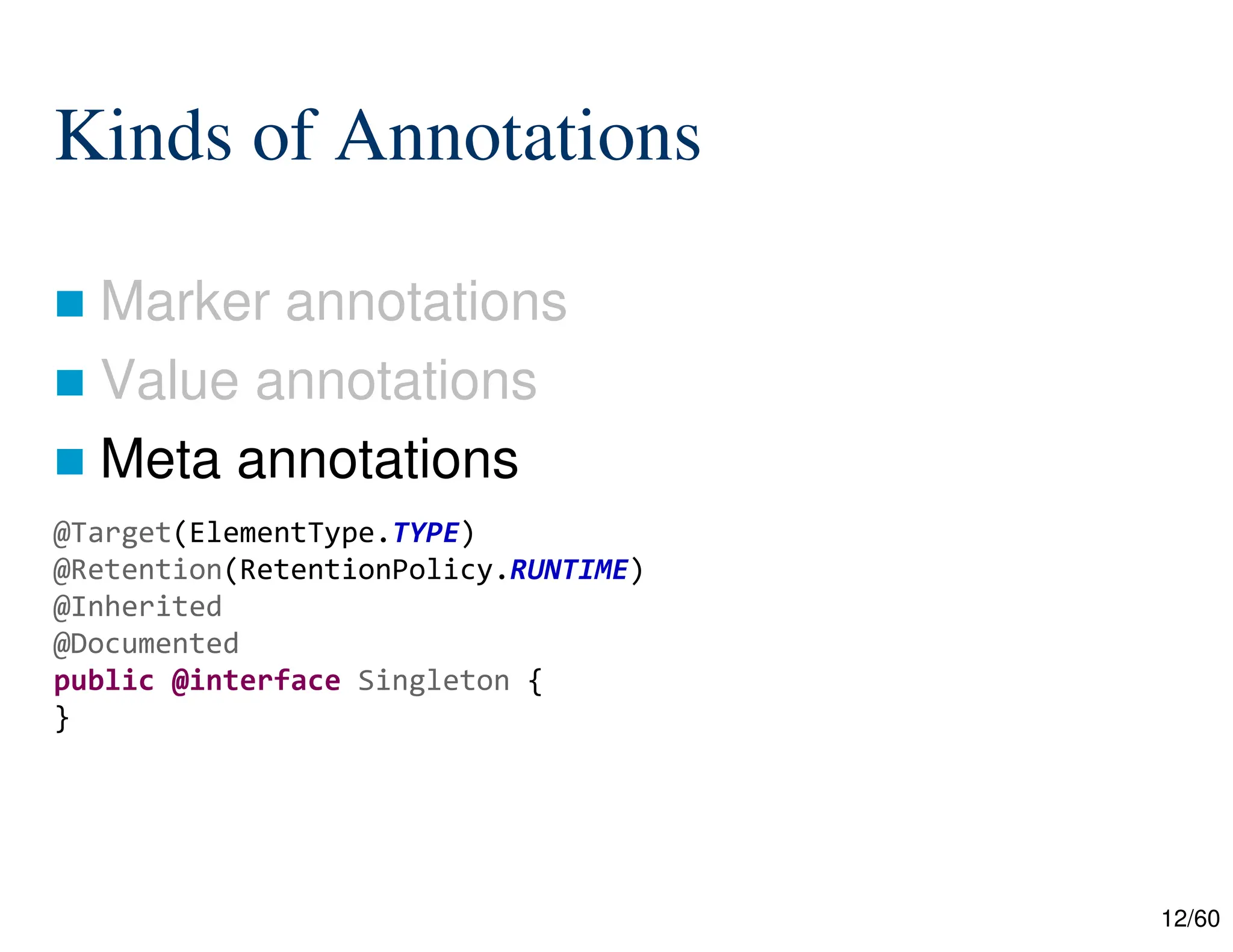 Kinds of Annotations

Marker annotations

Value annotations

Meta annotations

@Target(ElementType.TYPE)
@Retention(RetentionPolicy.RUNTIME)
@Inherited
@Documented
public @interface Singleton {
}

12/60